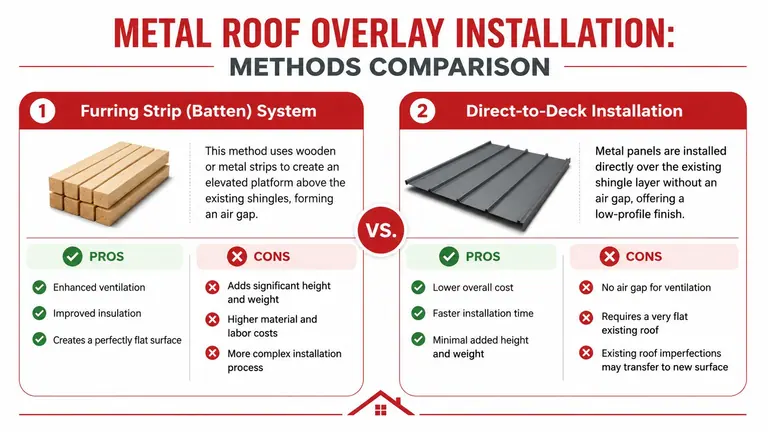 METAL ROOF OVERLAY INSTALLATION:
METHODS COMPARISON

1 Furring Strip (Batten) System

This method uses wooden or metal strips to create an elevated platform above the existing shingles, forming an air gap.

PROS

Enhanced ventilation

Improved insulation

Creates a perfectly flat surface

CONS

Adds significant height and weight

Higher material and labor costs

More complex installation process

VS.

2 Direct-to-Deck Installation

Metal panels are installed directly over the existing shingle layer without an air gap, offering a low-profile finish.

PROS

Lower overall cost

Faster installation time

Minimal added height and weight

CONS

No air gap for ventilation

Requires a very flat existing roof

Existing roof imperfections may transfer to new surface